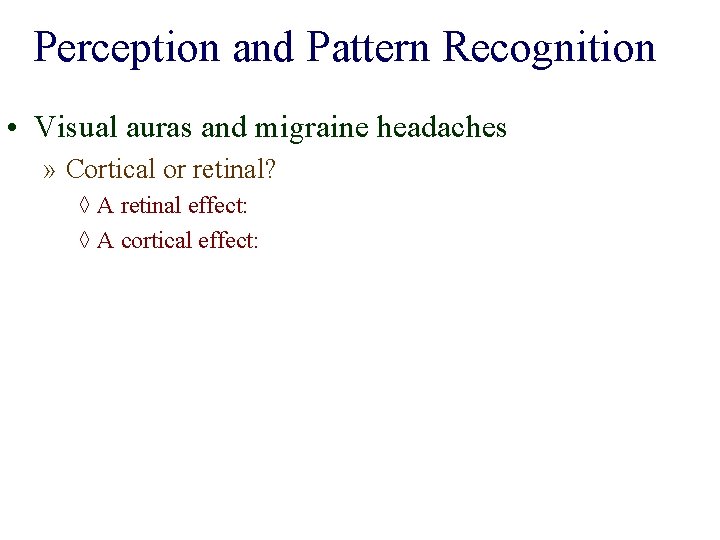 Perception and Pattern Recognition

• Visual auras and migraine headaches

» Cortical or retinal?

◊ A retinal effect:

◊ A cortical effect: